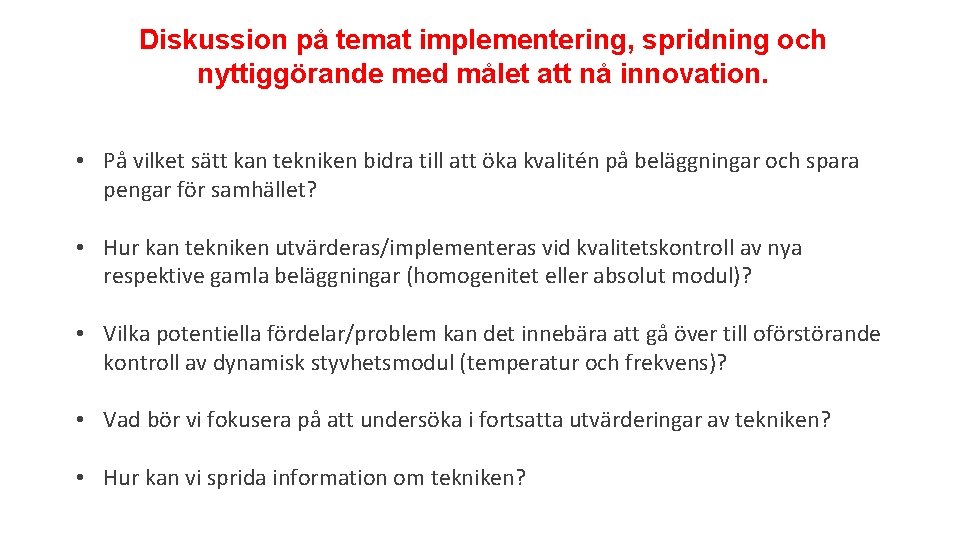 Diskussion på temat implementering, spridning och nyttiggörande med målet att nå innovation.

• På vilket sätt kan tekniken bidra till att öka kvalitén på beläggningar och spara pengar för samhället?

• Hur kan tekniken utvärderas/implementeras vid kvalitetskontroll av nya respektive gamla beläggningar (homogenitet eller absolut modul)?

• Vilka potentiella fördelar/problem kan det innebära att gå över till oförstörande kontroll av dynamisk styvhetsmodul (temperatur och frekvens)?

• Vad bör vi fokusera på att undersöka i fortsatta utvärderingar av tekniken?

• Hur kan vi sprida information om tekniken?